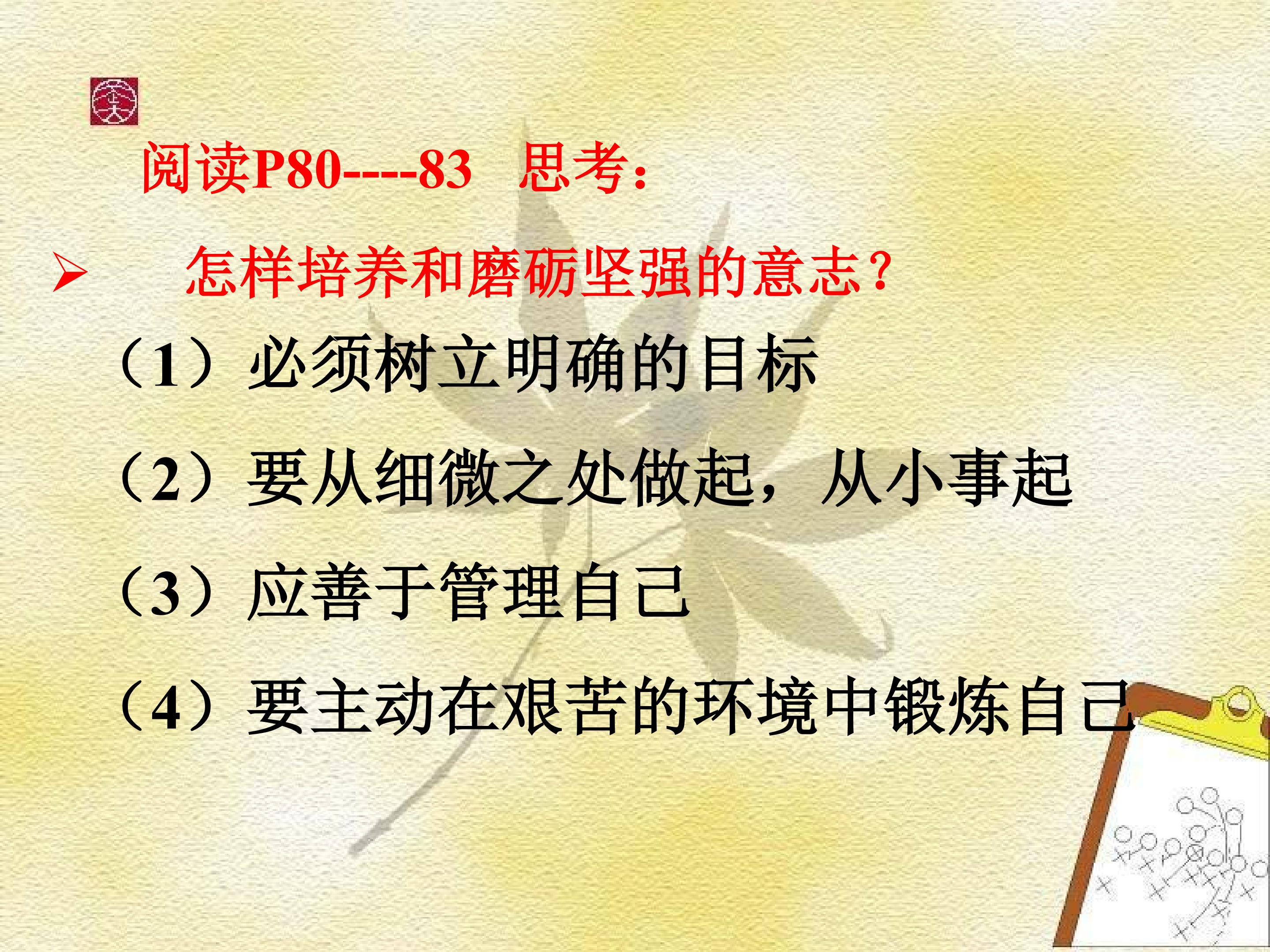 阅读P80----83 思考：

➢ 怎样培养和磨砺坚强的意志？

（1）必须树立明确的目标

（2）要从细微之处做起，从小事起

（3）应善于管理自己

（4）要主动在艰苦的环境中锻炼自己